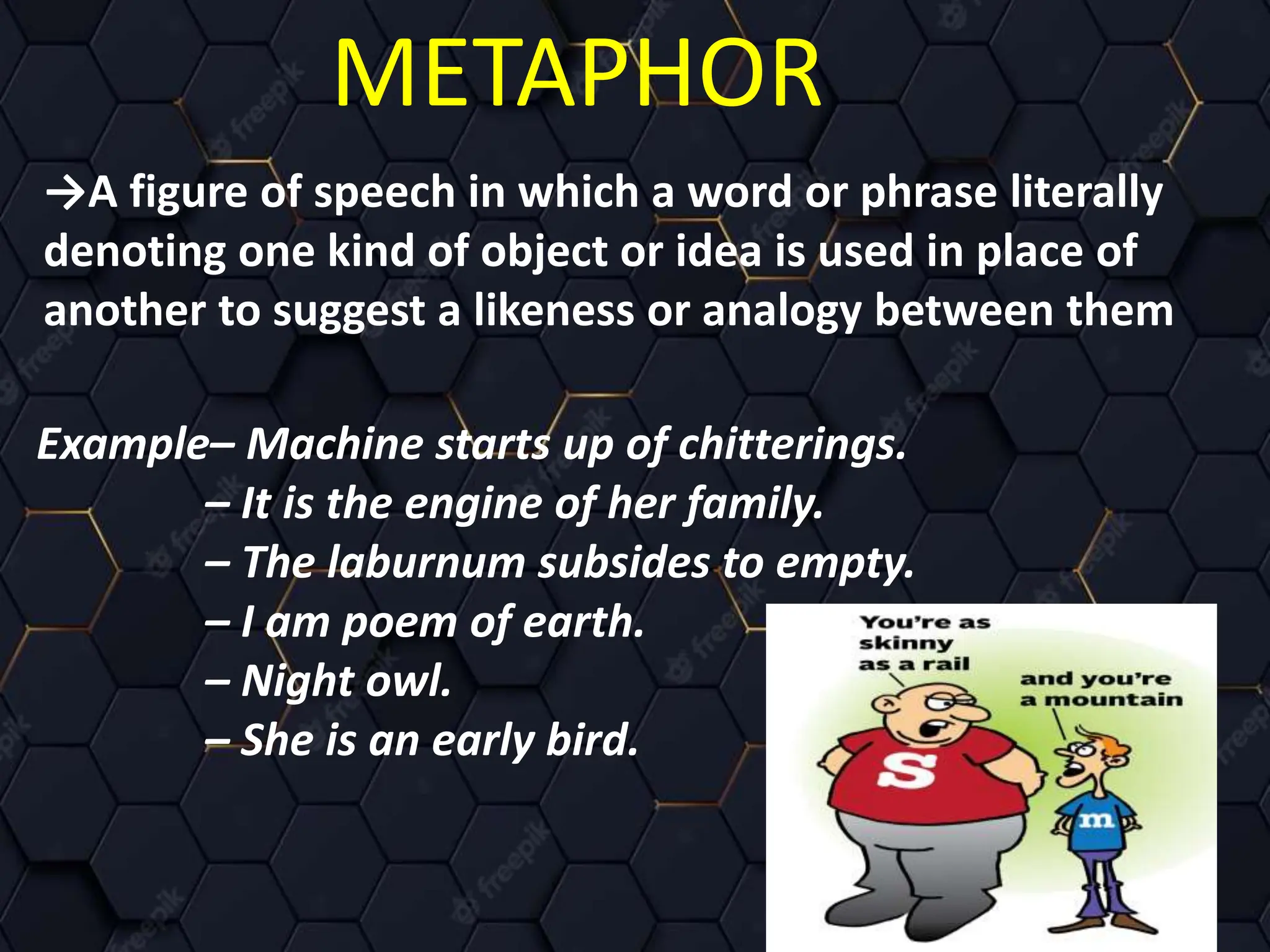 METAPHOR

→A figure of speech in which a word or phrase literally denoting one kind of object or idea is used in place of another to suggest a likeness or analogy between them

Example– Machine starts up of chitterings.
– It is the engine of her family.
– The laburnum subsides to empty.
– I am poem of earth.
– Night owl.
– She is an early bird.

You're as skinny as a rail

and you're a mountain

S

m

freepik